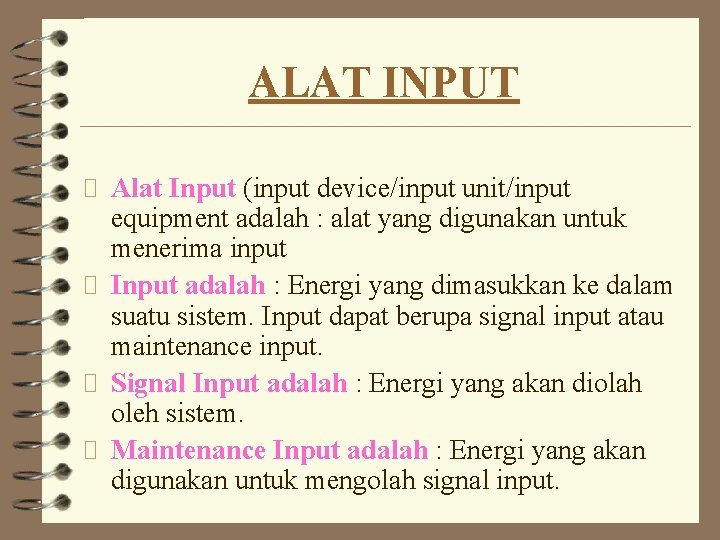 ALAT INPUT

Alat Input (input device/input unit/input equipment adalah : alat yang digunakan untuk menerima input

Input adalah : Energi yang dimasukkan ke dalam suatu sistem. Input dapat berupa signal input atau maintenance input.

Signal Input adalah : Energi yang akan diolah oleh sistem.

Maintenance Input adalah : Energi yang akan digunakan untuk mengolah signal input.